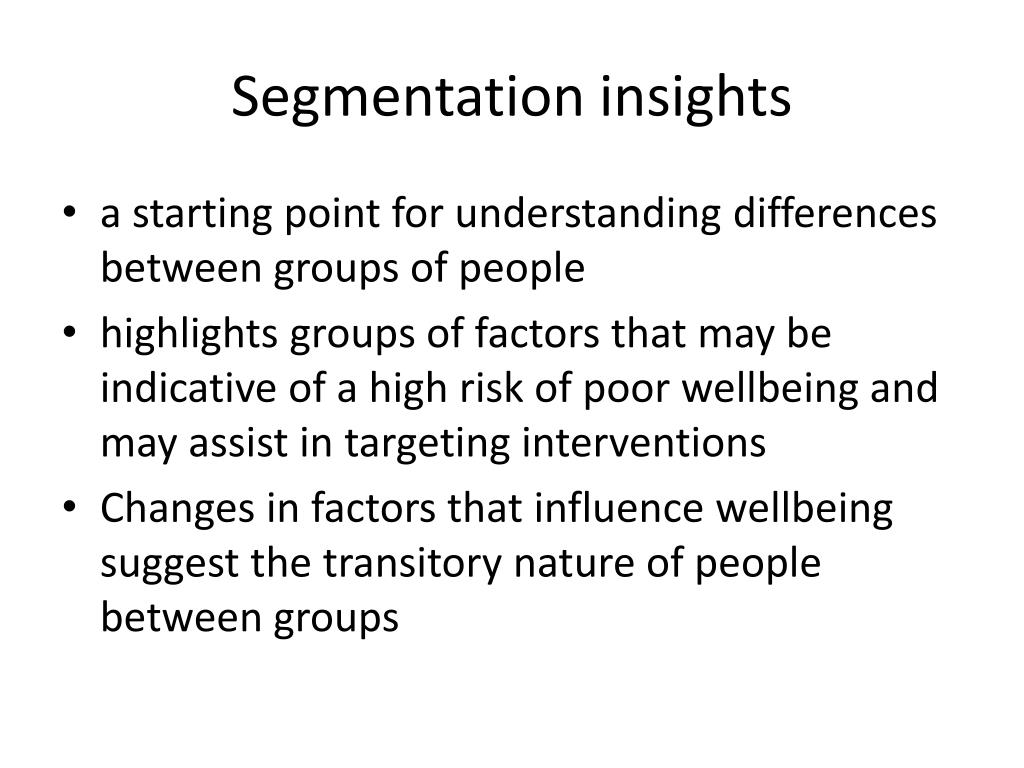 Segmentation insights

• a starting point for understanding differences between groups of people
• highlights groups of factors that may be indicative of a high risk of poor wellbeing and may assist in targeting interventions
• Changes in factors that influence wellbeing suggest the transitory nature of people between groups